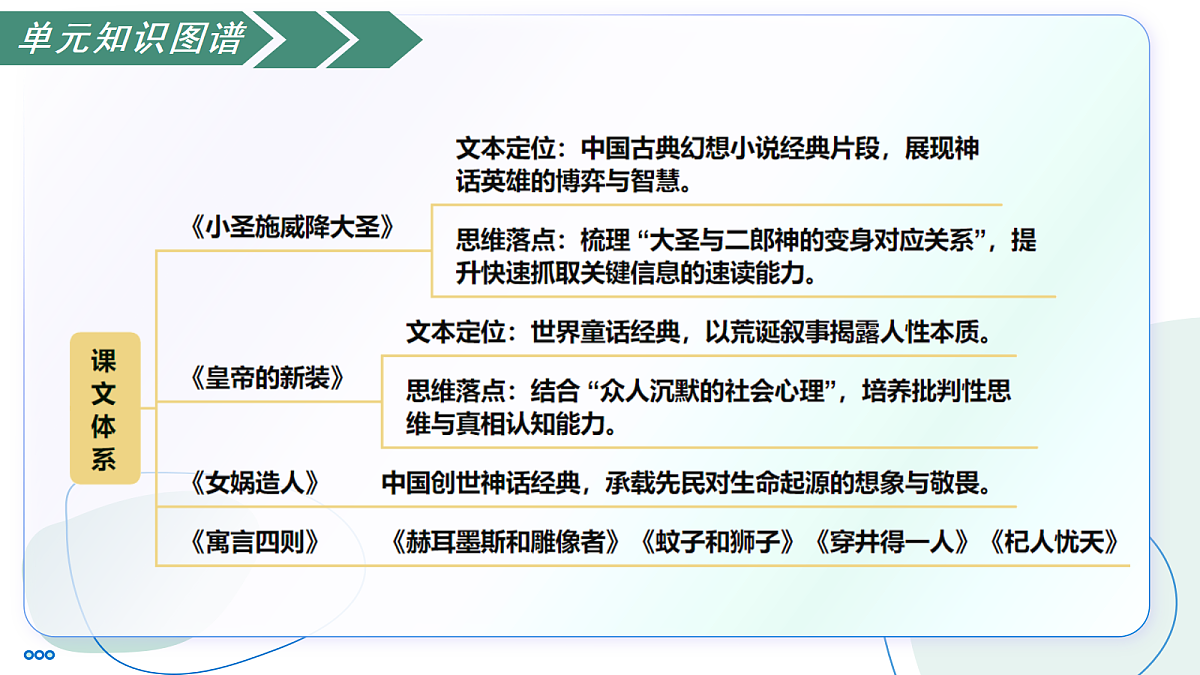 单元知识图谱

课文体系

《小圣施威降大圣》

文本定位：中国古典幻想小说经典片段，展现神话英雄的博弈与智慧。

思维落点：梳理“大圣与二郎神的变身对应关系”，提升快速抓取关键信息的速读能力。

《皇帝的新装》

文本定位：世界童话经典，以荒诞叙事揭露人性本质。

思维落点：结合“众人沉默的社会心理”，培养批判性思维与真相认知能力。

《女娲造人》

中国创世神话经典，承载先民对生命起源的想象与敬畏。

《寓言四则》

《赫耳墨斯和雕像者》《蚊子和狮子》《穿井得一人》《杞人忧天》